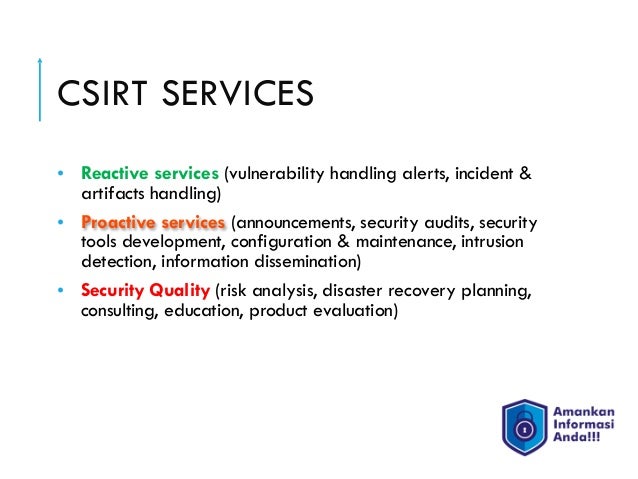 CSIRT SERVICES

• Reactive services (vulnerability handling alerts, incident & artifacts handling)

• Proactive services (announcements, security audits, security tools development, configuration & maintenance, intrusion detection, information dissemination)

• Security Quality (risk analysis, disaster recovery planning, consulting, education, product evaluation)

Amankan Informasi Anda!!!